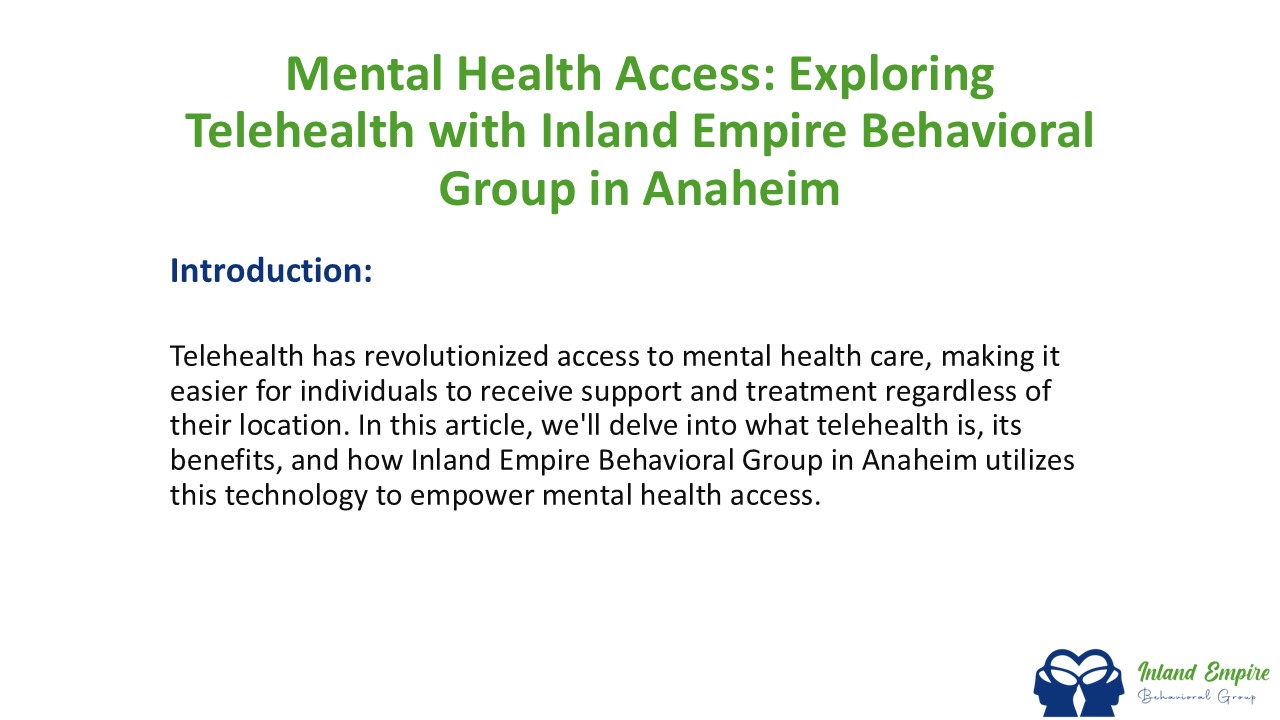 Mental Health Access: Exploring Telehealth with Inland Empire Behavioral Group in Anaheim

Introduction:

Telehealth has revolutionized access to mental health care, making it easier for individuals to receive support and treatment regardless of their location. In this article, we'll delve into what telehealth is, its benefits, and how Inland Empire Behavioral Group in Anaheim utilizes this technology to empower mental health access.

Inland Empire
Behavioral Group